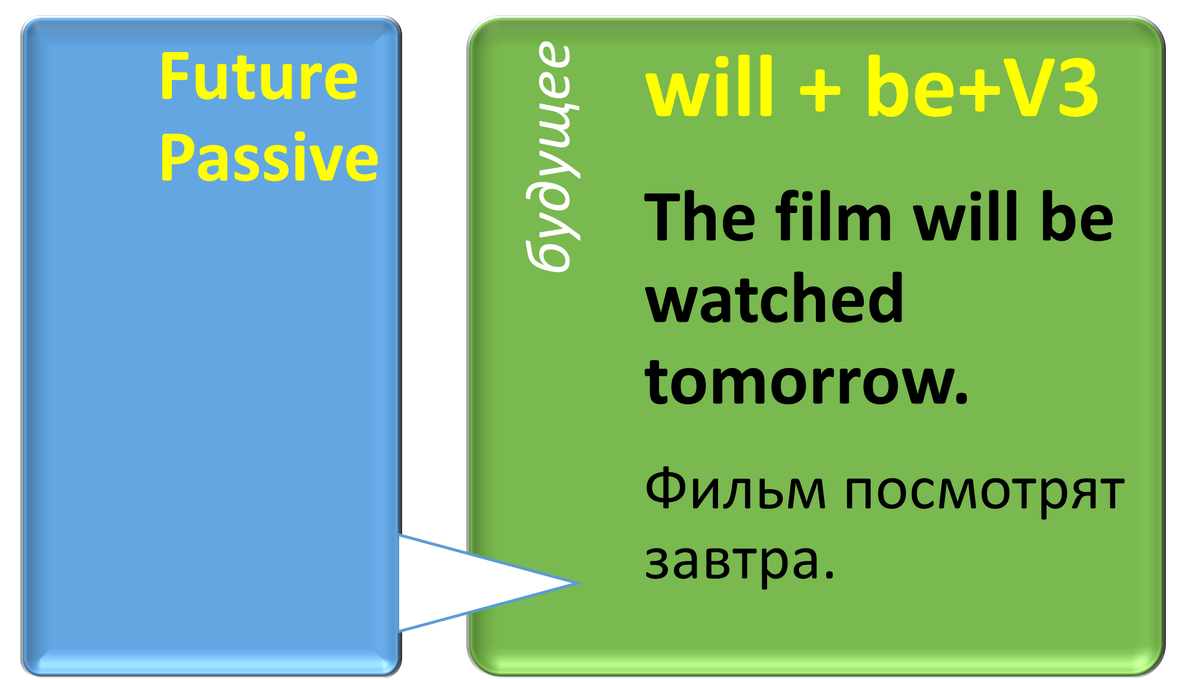 Future Passive

будущее

will + be+V3

The film will be watched tomorrow.

Фильм посмотрят завтра.